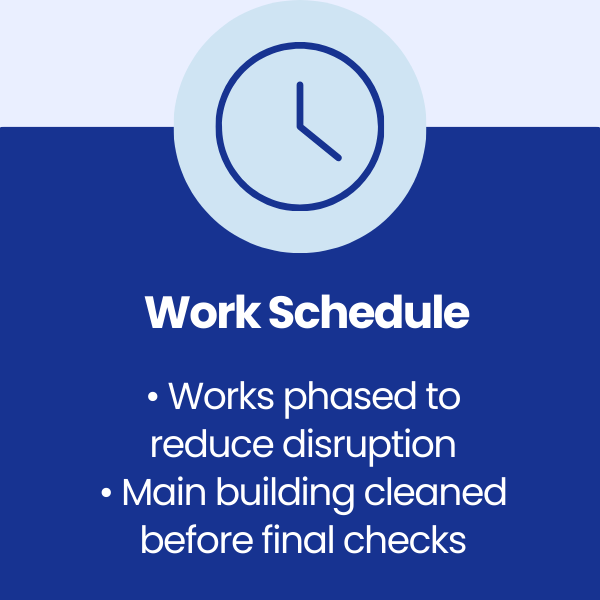 Work Schedule

• Works phased to reduce disruption
• Main building cleaned before final checks